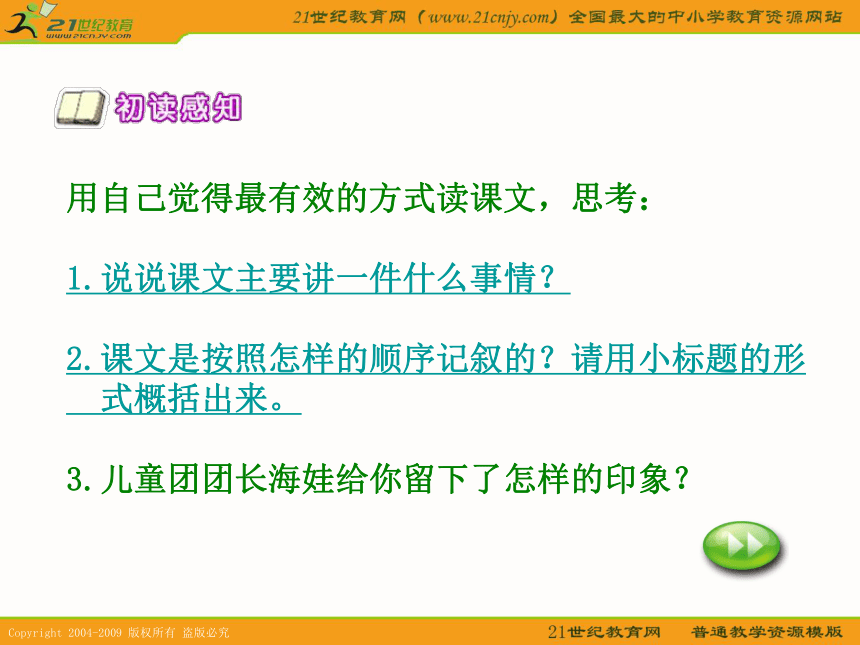 21世纪教育
www.21cnjy.com

21世纪教育网（www.21cnjy.com）全国最大的中小学教育资源网站

初读感知

用自己觉得最有效的方式读课文，思考：

1.说说课文主要讲一件什么事情？

2.课文是按照怎样的顺序记叙的？请用小标题的形式概括出来。

3.儿童团团长海娃给你留下了怎样的印象？

Copyright 2004-2009 版权所有 盗版必究

21世纪教育网 普通教学资源模版